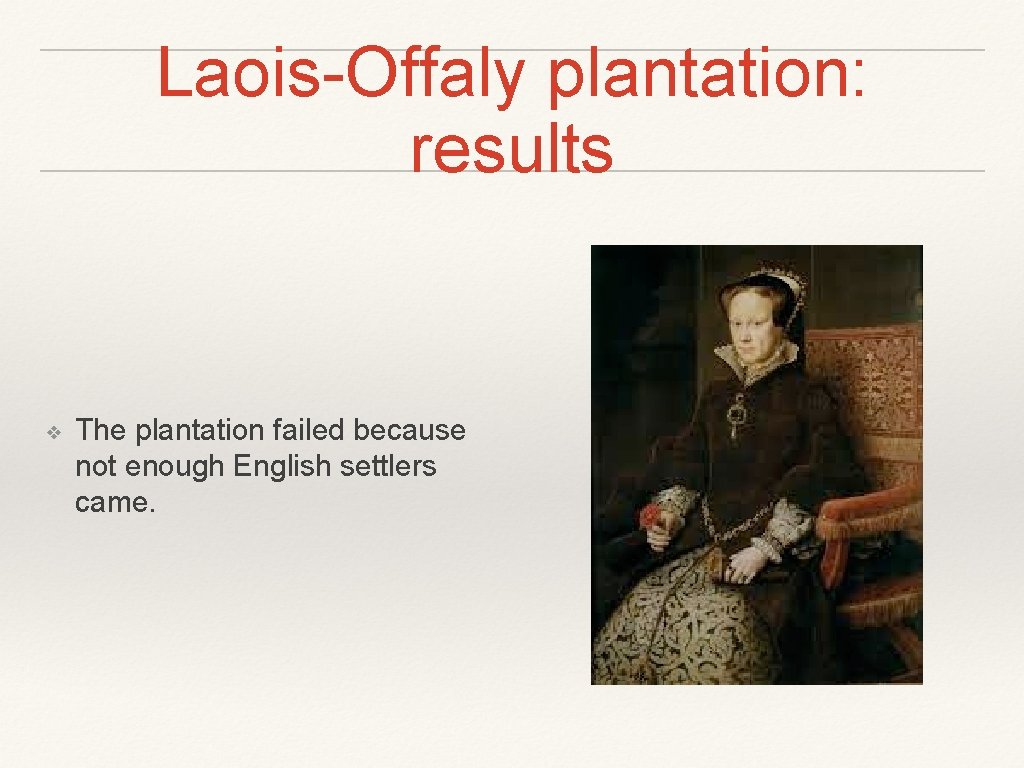 Laois-Offaly plantation: results

❖ The plantation failed because not enough English settlers came.